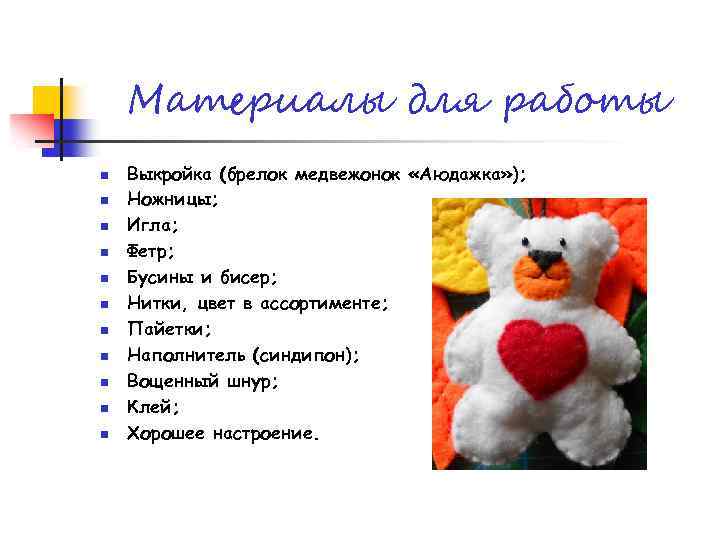 Материалы для работы

- Выкройка (брелок медвежонок «Аюдажка»);
- Ножницы;
- Игла;
- Фетр;
- Бусины и бисер;
- Нитки, цвет в ассортименте;
- Пайетки;
- Наполнитель (синдипон);
- Вощенный шнур;
- Клей;
- Хорошее настроение.